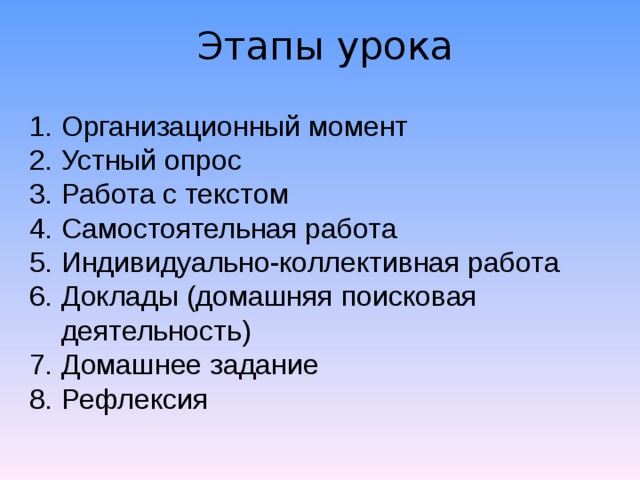 Этапы урока

1. Организационный момент
2. Устный опрос
3. Работа с текстом
4. Самостоятельная работа
5. Индивидуально-коллективная работа
6. Доклады (домашняя поисковая деятельность)
7. Домашнее задание
8. Рефлексия